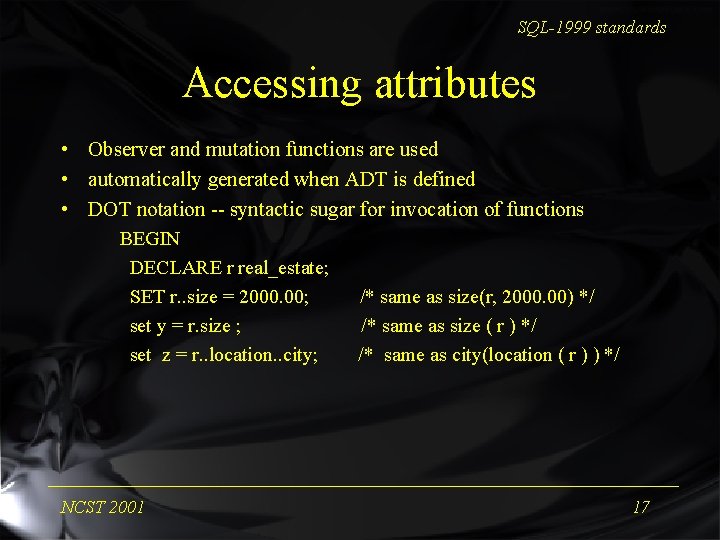 SQL-1999 standards

Accessing attributes

• Observer and mutation functions are used
• automatically generated when ADT is defined
• DOT notation -- syntactic sugar for invocation of functions

BEGIN
DECLARE r real_estate;
SET r..size = 2000.00; /* same as size(r, 2000.00) */
set y = r.size ; /* same as size ( r ) */
set z = r..location..city; /* same as city(location ( r ) ) */

NCST 2001

17